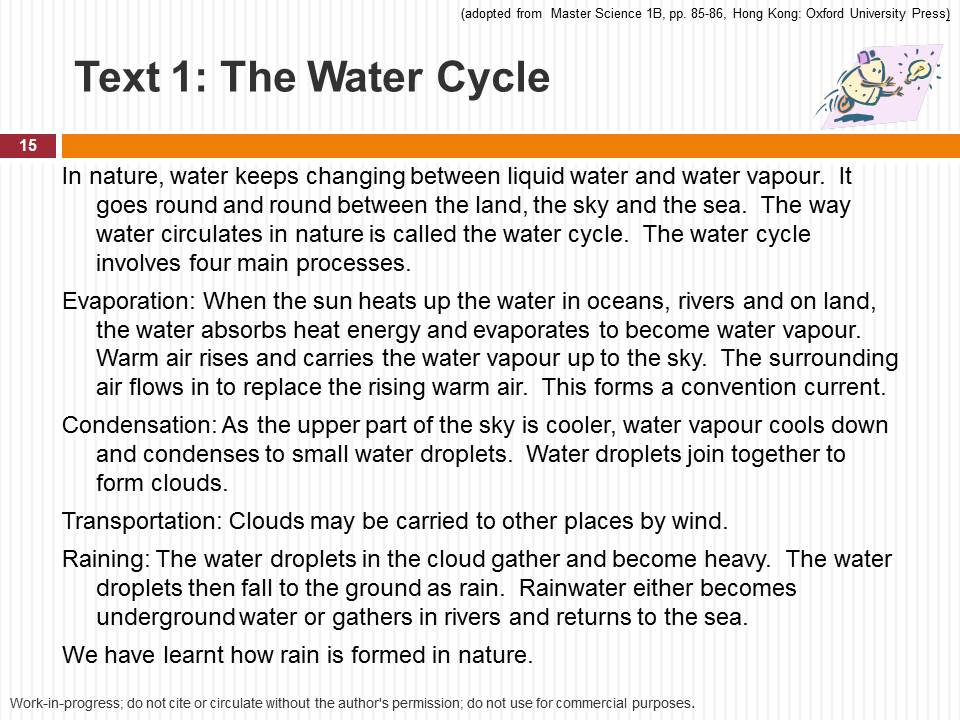 (adopted from Master Science 1B, pp. 85-86, Hong Kong: Oxford University Press)

Text 1: The Water Cycle

15

In nature, water keeps changing between liquid water and water vapour. It goes round and round between the land, the sky and the sea. The way water circulates in nature is called the water cycle. The water cycle involves four main processes.

Evaporation: When the sun heats up the water in oceans, rivers and on land, the water absorbs heat energy and evaporates to become water vapour. Warm air rises and carries the water vapour up to the sky. The surrounding air flows in to replace the rising warm air. This forms a convention current.

Condensation: As the upper part of the sky is cooler, water vapour cools down and condenses to small water droplets. Water droplets join together to form clouds.

Transportation: Clouds may be carried to other places by wind.

Raining: The water droplets in the cloud gather and become heavy. The water droplets then fall to the ground as rain. Rainwater either becomes underground water or gathers in rivers and returns to the sea.

We have learnt how rain is formed in nature.

Work-in-progress; do not cite or circulate without the author's permission; do not use for commercial purposes.